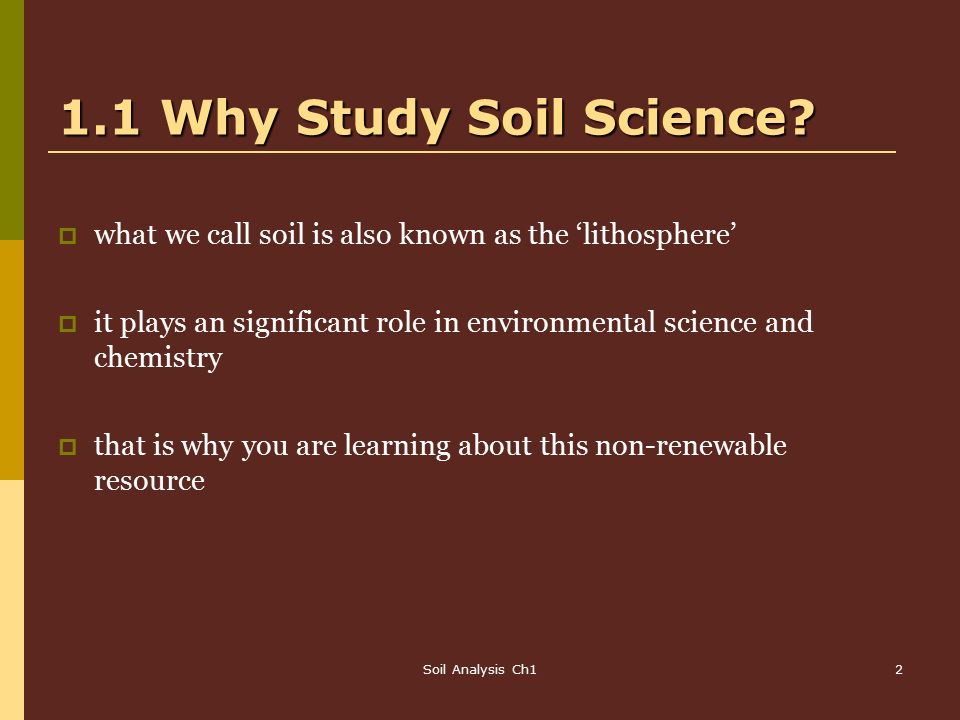 1.1 Why Study Soil Science?

what we call soil is also known as the ‘lithosphere’

it plays an significant role in environmental science and chemistry

that is why you are learning about this non-renewable resource

Soil Analysis Ch1

2